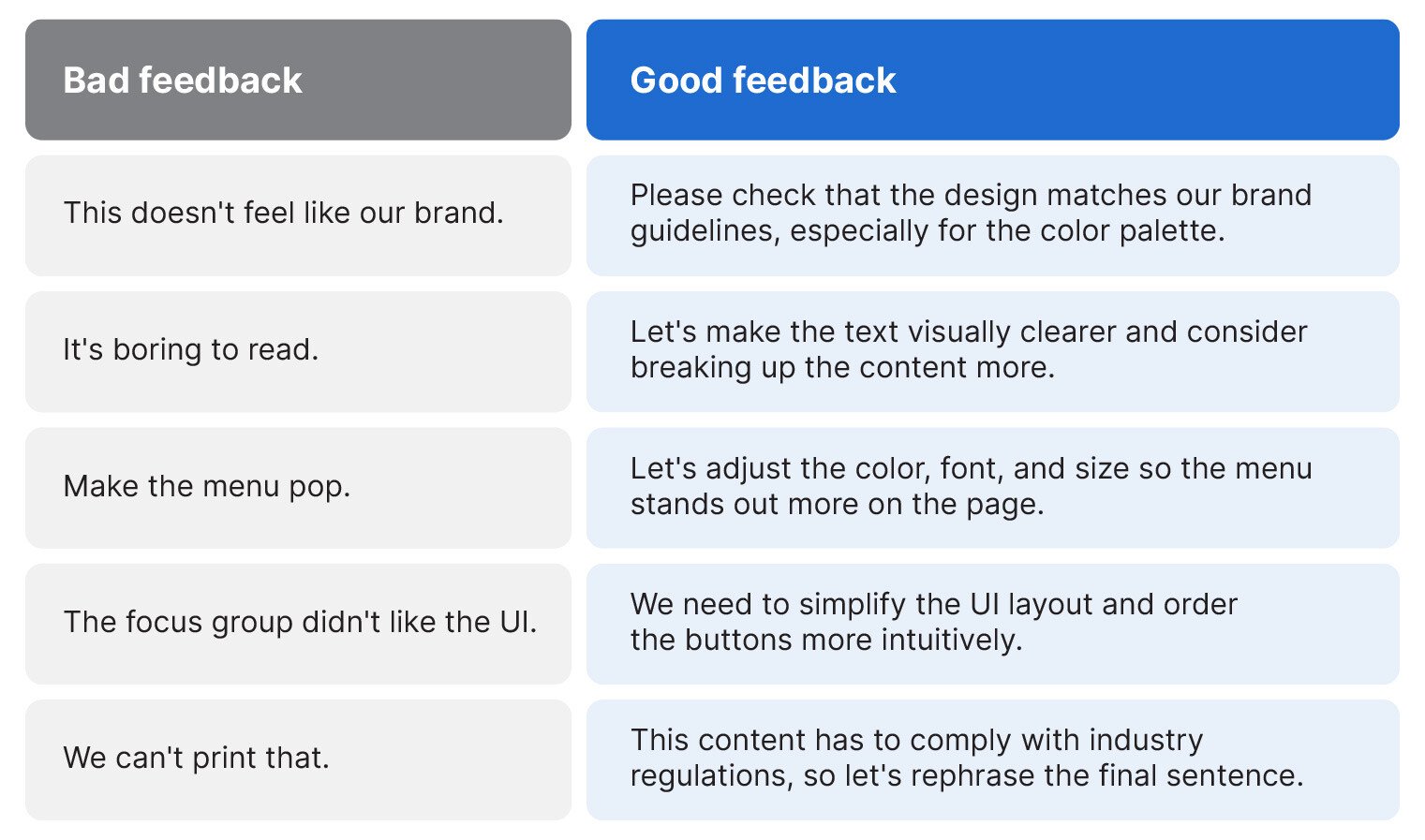 | Bad feedback | Good feedback |
|---|---|
| This doesn't feel like our brand. | Please check that the design matches our brand guidelines, especially for the color palette. |
| It's boring to read. | Let's make the text visually clearer and consider breaking up the content more. |
| Make the menu pop. | Let's adjust the color, font, and size so the menu stands out more on the page. |
| The focus group didn't like the UI. | We need to simplify the UI layout and order the buttons more intuitively. |
| We can't print that. | This content has to comply with industry regulations, so let's rephrase the final sentence. |